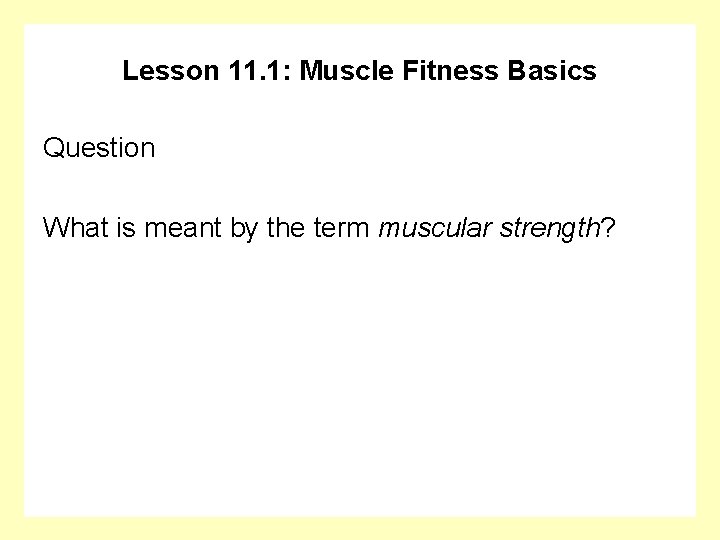 Lesson 11.1: Muscle Fitness Basics

Question

What is meant by the term muscular strength?